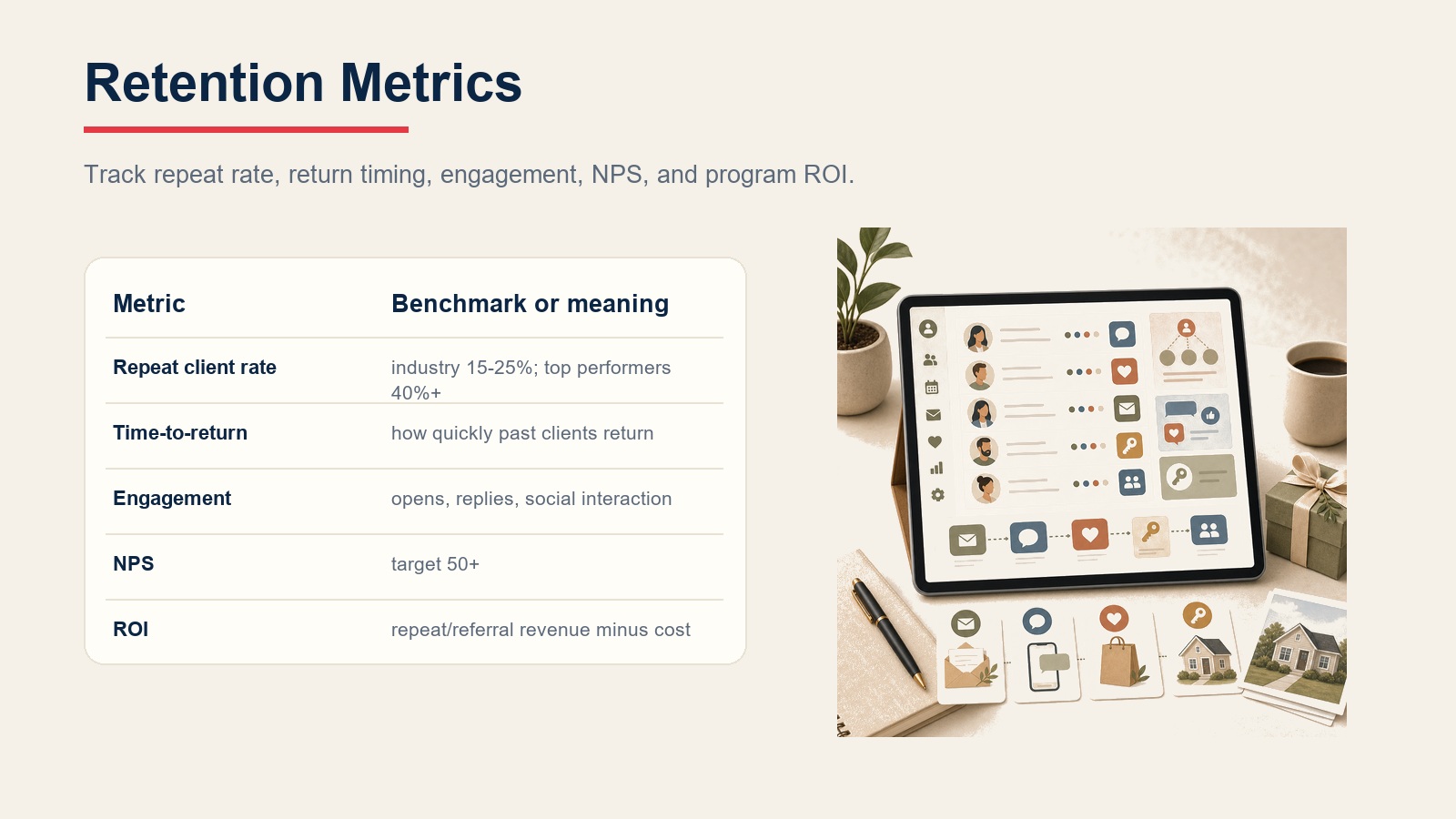 Retention Metrics

Track repeat rate, return timing, engagement, NPS, and program ROI.

| Metric | Benchmark or meaning |
|---|---|
| Repeat client rate | industry 15-25%; top performers 40%+ |
| Time-to-return | how quickly past clients return |
| Engagement | opens, replies, social interaction |
| NPS | target 50+ |
| ROI | repeat/referral revenue minus cost |